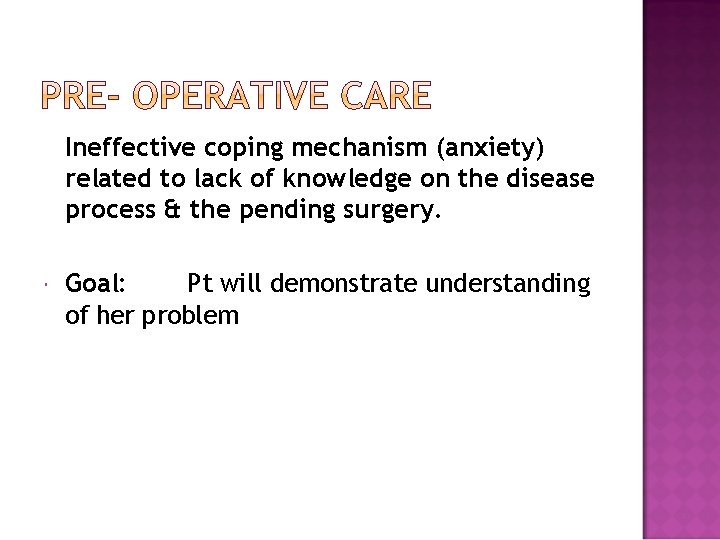 PRE- OPERATIVE CARE

Ineffective coping mechanism (anxiety) related to lack of knowledge on the disease process & the pending surgery.

Goal: Pt will demonstrate understanding of her problem